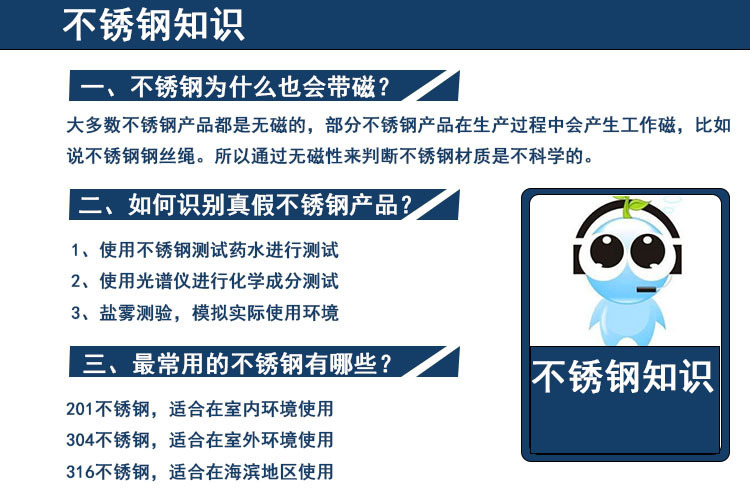 不锈钢知识

一、不锈钢为什么也会带磁？

大多数不锈钢产品都是无磁的，部分不锈钢产品在生产过程中会产生工作磁，比如说不锈钢钢丝绳。所以通过无磁性来判断不锈钢材质是不科学的。

二、如何识别真假不锈钢产品？

1、使用不锈钢测试药水进行测试
2、使用光谱仪进行化学成分测试
3、盐雾测验，模拟实际使用环境

三、最常用的不锈钢有哪些？

201不锈钢，适合在室内环境使用
304不锈钢，适合在室外环境使用
316不锈钢，适合在海滨地区使用

不锈钢知识